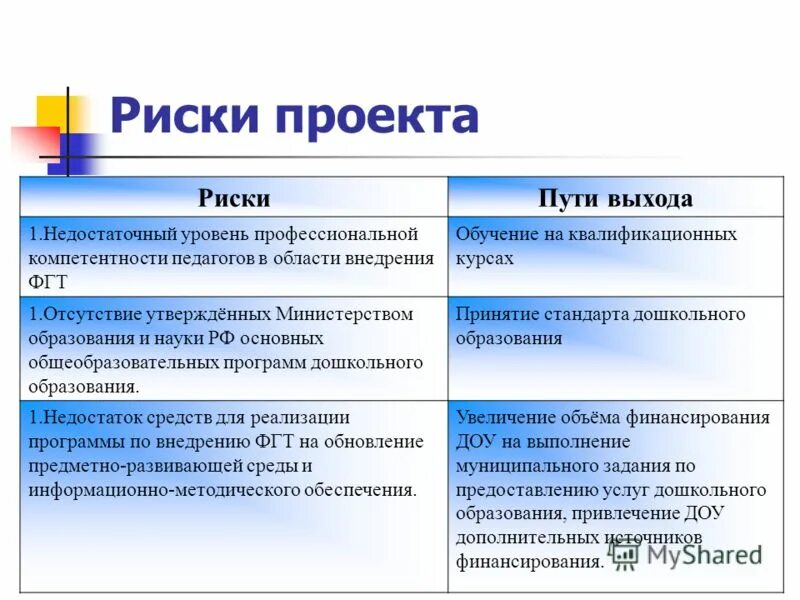 Риски проекта

| Риски | Пути выхода |
|---|---|
| 1.Недостаточный уровень профессиональной компетентности педагогов в области внедрения ФГТ | Обучение на квалификационных курсах |
| 1.Отсутствие утверждённых Министерством образования и науки РФ основных общеобразовательных программ дошкольного образования. | Принятие стандарта дошкольного образования |
| 1.Недостаток средств для реализации программы по внедрению ФГТ на обновление предметно-развивающей среды и информационно-методического обеспечения. | Увеличение объёма финансирования ДОУ на выполнение муниципального задания по предоставлению услуг дошкольного образования, привлечение ДОУ дополнительных источников финансирования. |

MyShared